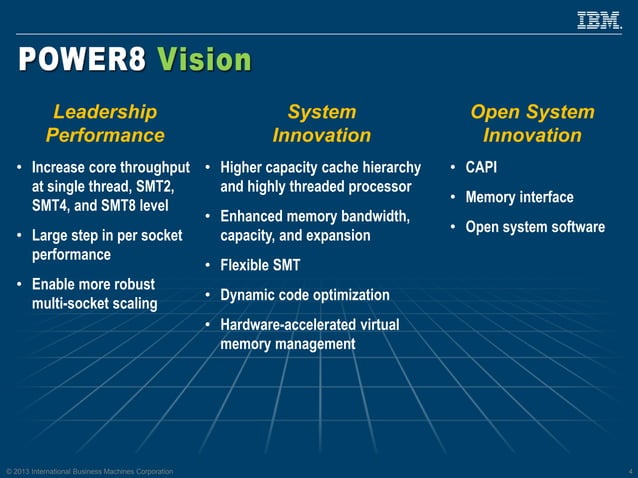 IBM.

POWER8 Vision

Leadership Performance

• Increase core throughput at single thread, SMT2, SMT4, and SMT8 level
• Large step in per socket performance
• Enable more robust multi-socket scaling

System Innovation

• Higher capacity cache hierarchy and highly threaded processor
• Enhanced memory bandwidth, capacity, and expansion
• Flexible SMT
• Dynamic code optimization
• Hardware-accelerated virtual memory management

Open System Innovation

• CAPI
• Memory interface
• Open system software

© 2013 International Business Machines Corporation

4